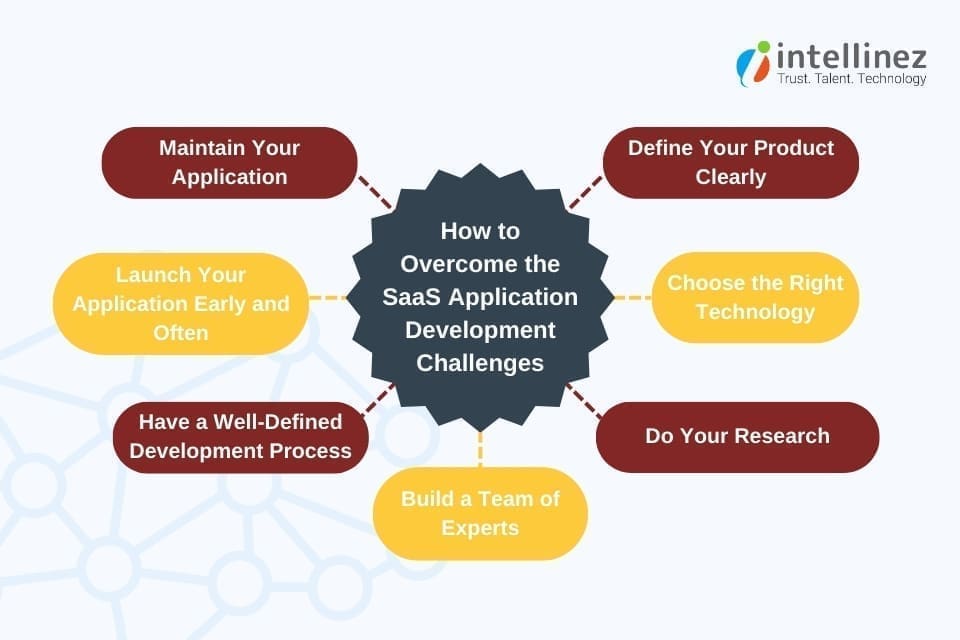 intellinez
Trust. Talent. Technology

How to Overcome the SaaS Application Development Challenges

Define Your Product Clearly

Choose the Right Technology

Do Your Research

Build a Team of Experts

Have a Well-Defined Development Process

Launch Your Application Early and Often

Maintain Your Application